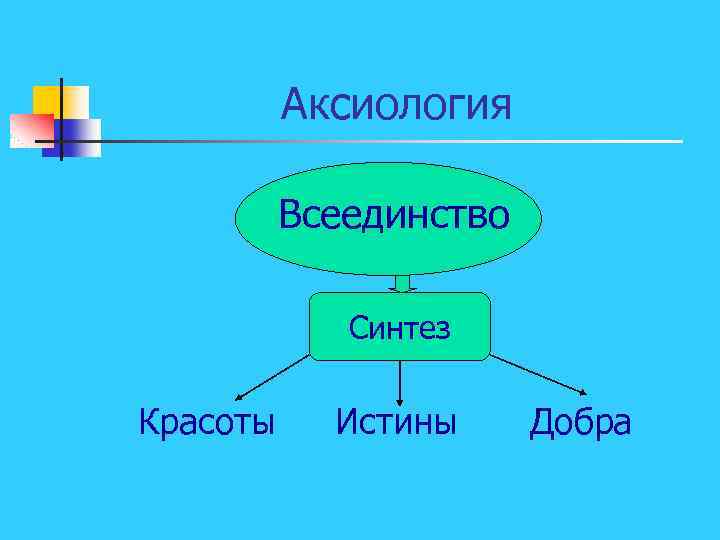 Аксиология

Всеединство

Синтез

Красоты

Истины

Добра